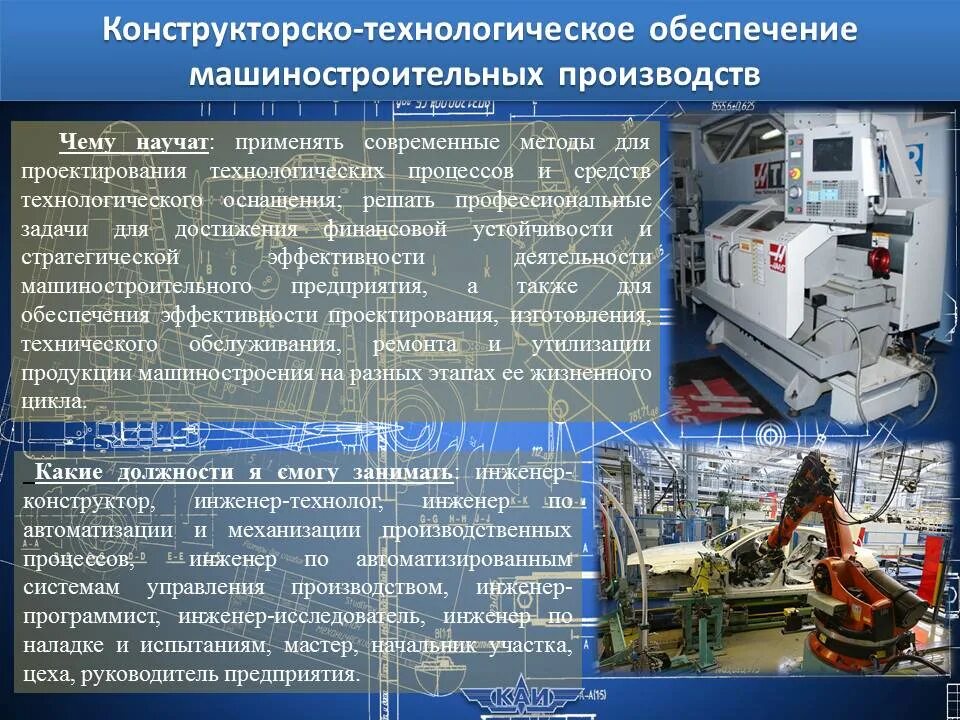 Конструкторско-технологическое обеспечение машиностроительных производств

Чему научат: применять современные методы для проектирования технологических процессов и средств технологического оснащения; решать профессиональные задачи для достижения финансовой устойчивости и стратегической эффективности деятельности машиностроительного предприятия, а также для обеспечения эффективности проектирования, изготовления, технического обслуживания, ремонта и утилизации продукции машиностроения на разных этапах ее жизненного цикла.

Какие должности я смогу занимать: инженер-конструктор, инженер-технолог, инженер по автоматизации и механизации производственных процессов, инженер по автоматизированным системам управления производством, инженер-программист, инженер-исследователь, инженер по наладке и испытаниям, мастер, начальник участка, цеха, руководитель предприятия.

КАИ